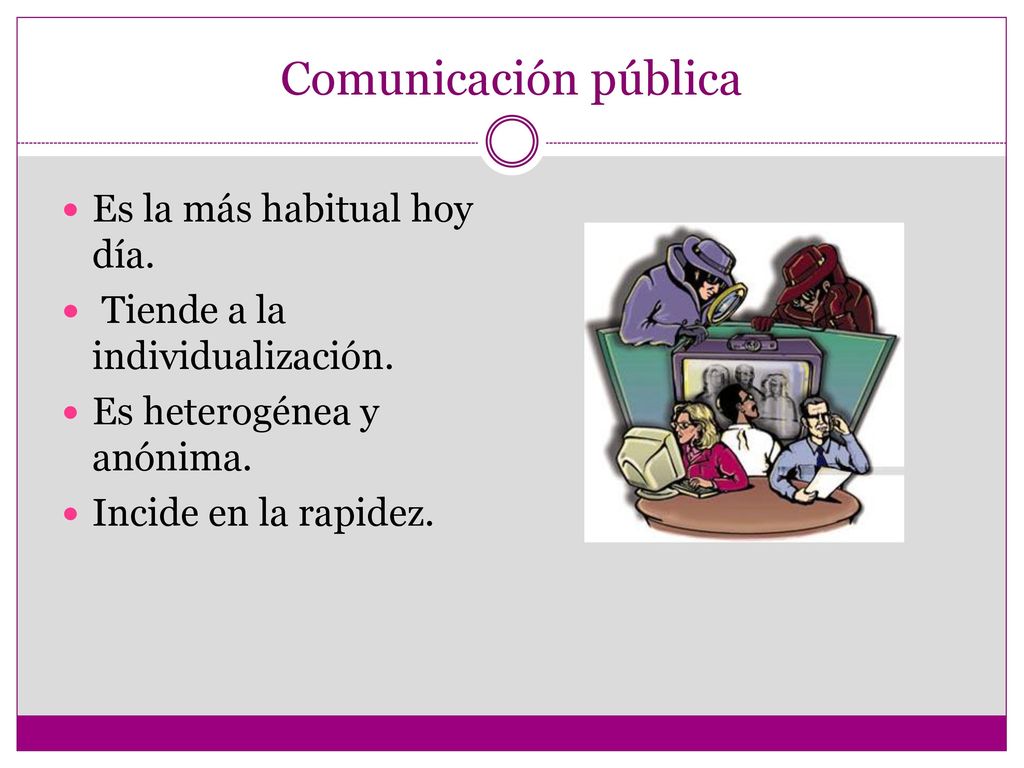 Comunicación pública

- Es la más habitual hoy día.
- Tiende a la individualización.
- Es heterogénea y anónima.
- Incide en la rapidez.